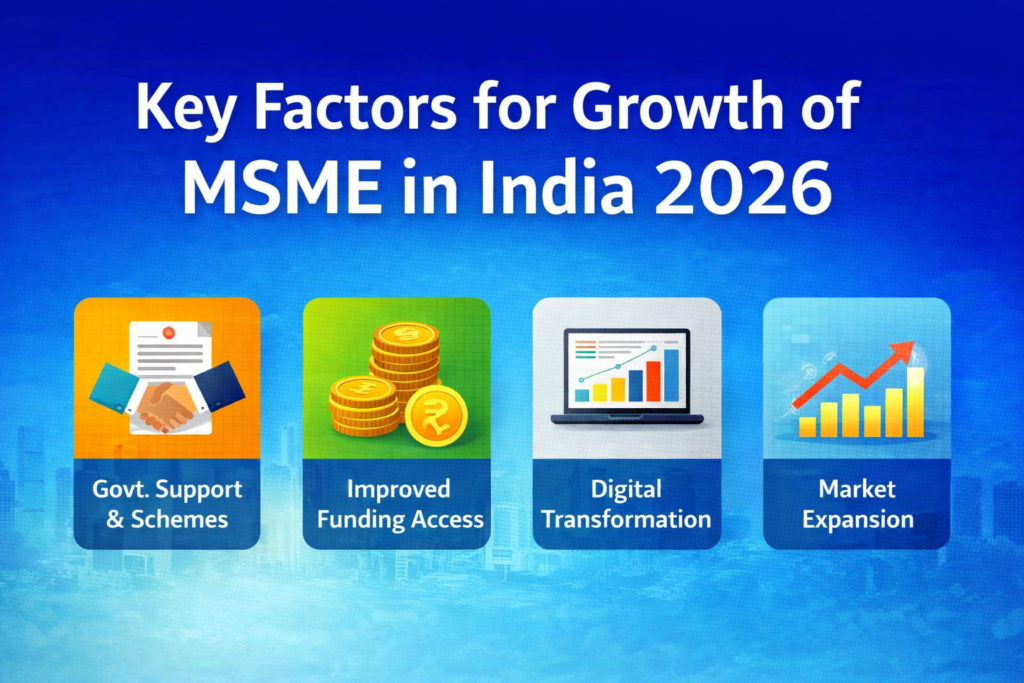 Key Factors for Growth of MSME in India 2026

Govt. Support & Schemes

Improved Funding Access

Digital Transformation

Market Expansion